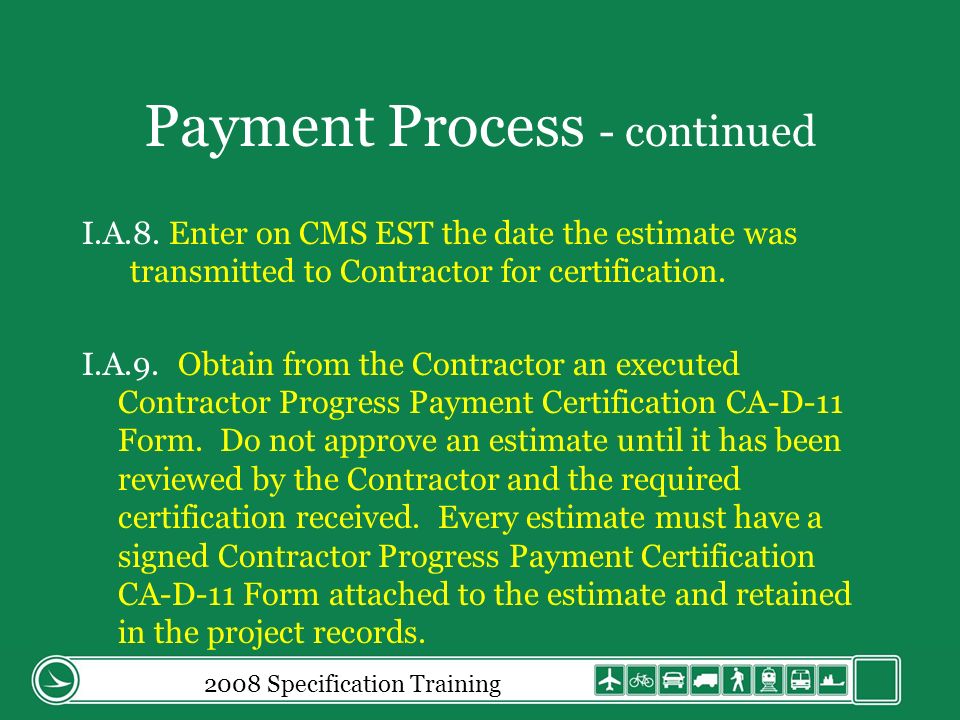 Payment Process - continued

I.A.8. Enter on CMS EST the date the estimate was transmitted to Contractor for certification.

I.A.9. Obtain from the Contractor an executed Contractor Progress Payment Certification CA-D-11 Form. Do not approve an estimate until it has been reviewed by the Contractor and the required certification received. Every estimate must have a signed Contractor Progress Payment Certification CA-D-11 Form attached to the estimate and retained in the project records.

2008 Specification Training